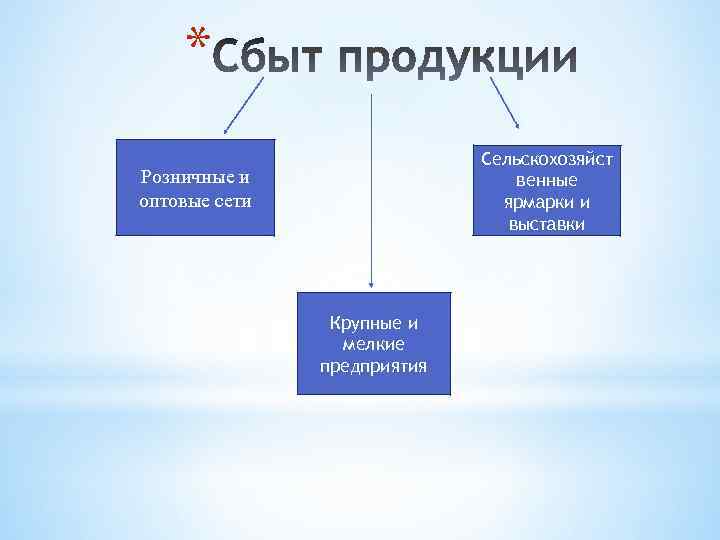 *Сбыт продукции

Розничные и оптовые сети

Сельскохозяйственные ярмарки и выставки

Крупные и мелкие предприятия